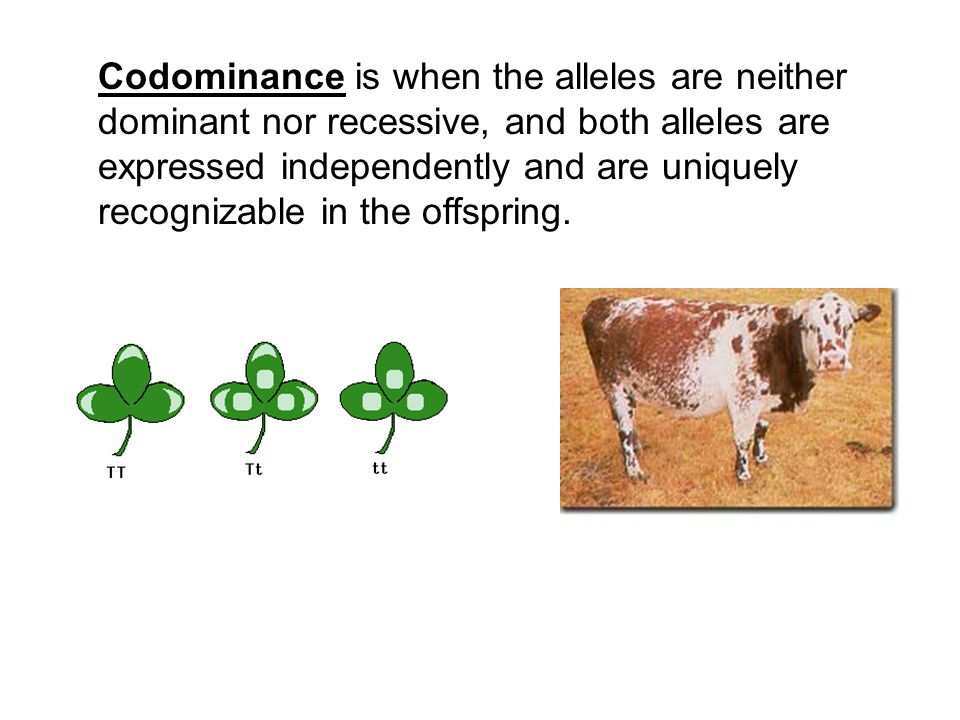 Codominance is when the alleles are neither dominant nor recessive, and both alleles are expressed independently and are uniquely recognizable in the offspring.

TT

Tt

tt